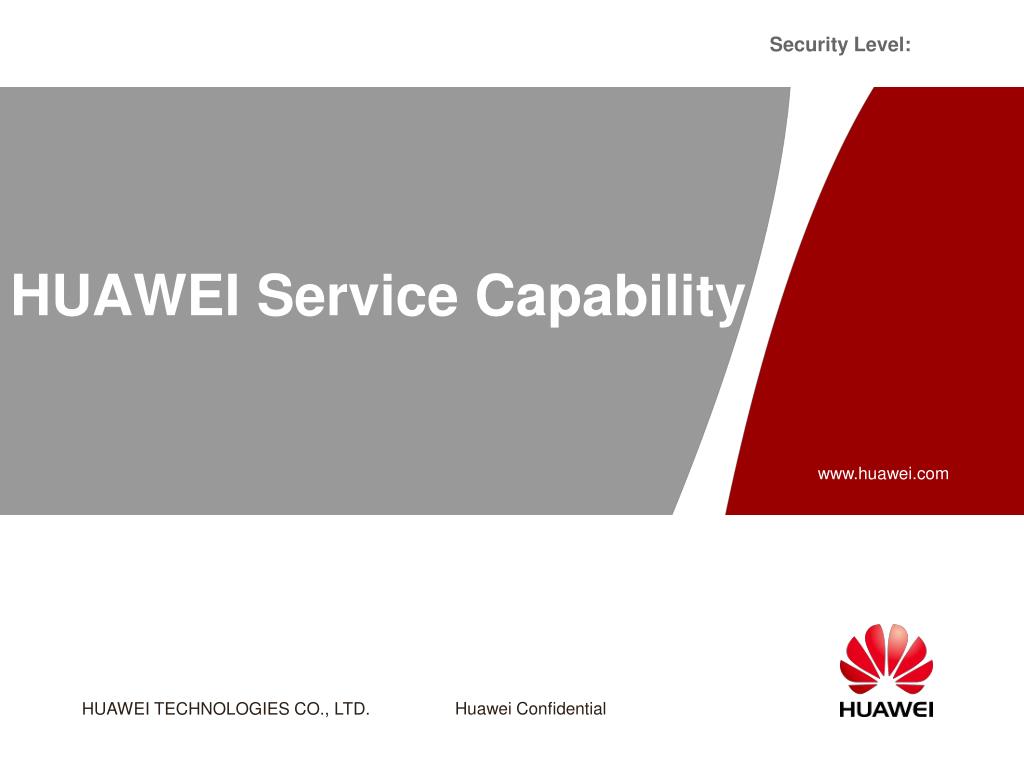 Security Level:

HUAWEI Service Capability

www.huawei.com

HUAWEI TECHNOLOGIES CO., LTD.

Huawei Confidential

HUAWEI